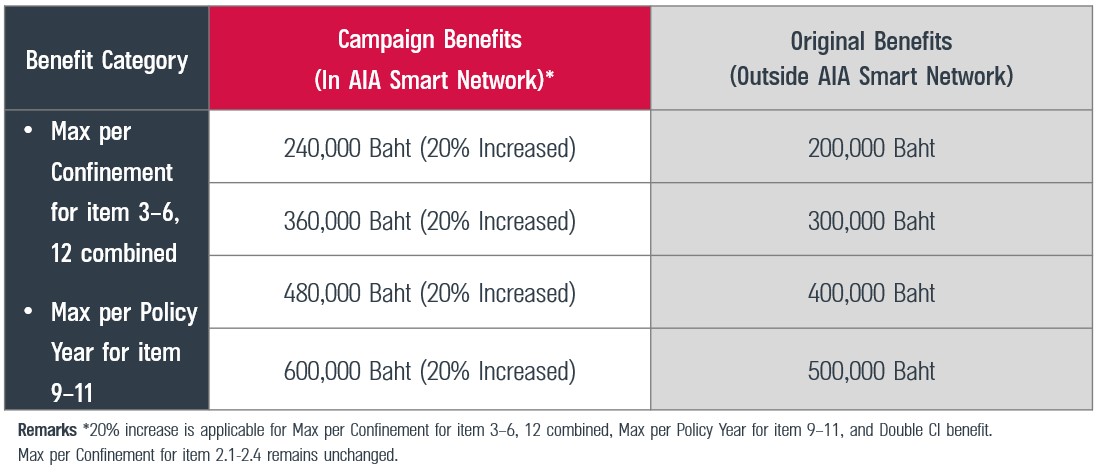 | Benefit Category | Campaign Benefits (In AIA Smart Network)* | Original Benefits (Outside AIA Smart Network) |
|---|---|---|
| • Max per Confinement for item 3–6, 12 combined • Max per Policy Year for item 9–11 | 240,000 Baht (20% Increased) | 200,000 Baht |
| | 360,000 Baht (20% Increased) | 300,000 Baht |
| | 480,000 Baht (20% Increased) | 400,000 Baht |
| | 600,000 Baht (20% Increased) | 500,000 Baht |

**Remarks** *20% increase is applicable for Max per Confinement for item 3–6, 12 combined, Max per Policy Year for item 9–11, and Double CI benefit. Max per Confinement for item 2.1-2.4 remains unchanged.